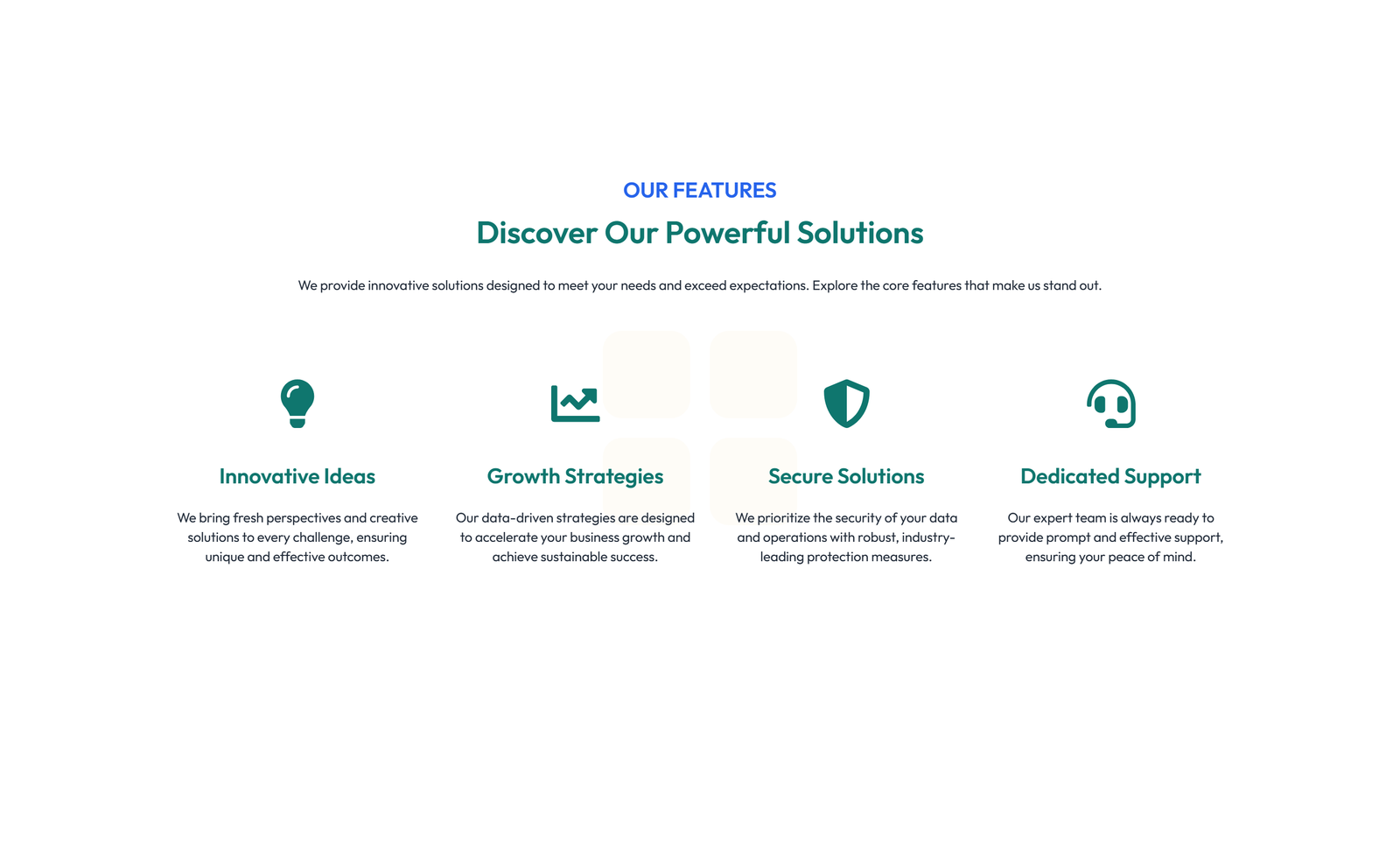 OUR FEATURES

Discover Our Powerful Solutions

We provide innovative solutions designed to meet your needs and exceed expectations. Explore the core features that make us stand out.

Innovative Ideas

We bring fresh perspectives and creative solutions to every challenge, ensuring unique and effective outcomes.

Growth Strategies

Our data-driven strategies are designed to accelerate your business growth and achieve sustainable success.

Secure Solutions

We prioritize the security of your data and operations with robust, industry-leading protection measures.

Dedicated Support

Our expert team is always ready to provide prompt and effective support, ensuring your peace of mind.